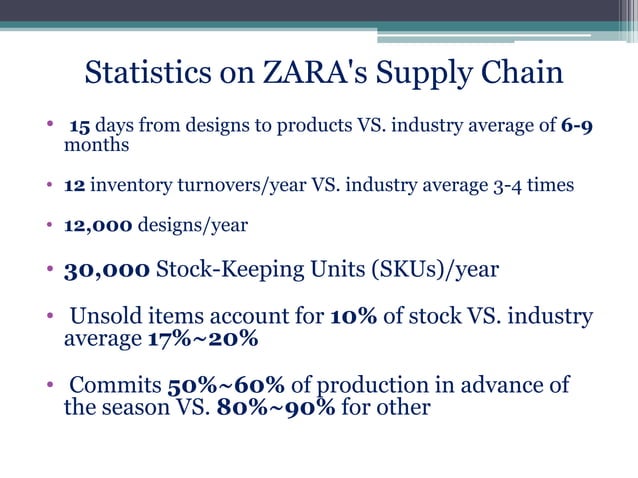 Statistics on ZARA's Supply Chain

• 15 days from designs to products VS. industry average of 6-9 months

• 12 inventory turnovers/year VS. industry average 3-4 times

• 12,000 designs/year

• 30,000 Stock-Keeping Units (SKUs)/year

• Unsold items account for 10% of stock VS. industry average 17%~20%

• Commits 50%~60% of production in advance of the season VS. 80%~90% for other